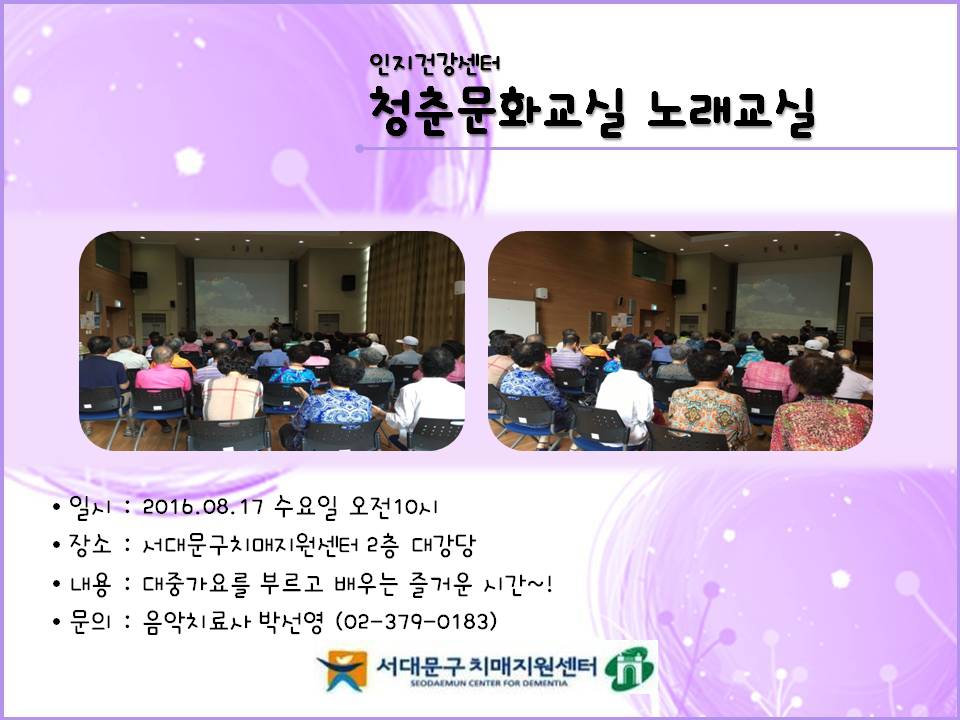 인지건강센터
청춘문화교실 노래교실

• 일시 : 2016.08.17 수요일 오전10시
• 장소 : 서대문구치매지원센터 2층 대강당
• 내용 : 대중가요를 부르고 배우는 즐거운 시간~!
• 문의 : 음악치료사 박선영 (02-379-0183)

서대문구 치매지원센터
SEODAEMUN CENTER FOR DEMENTIA